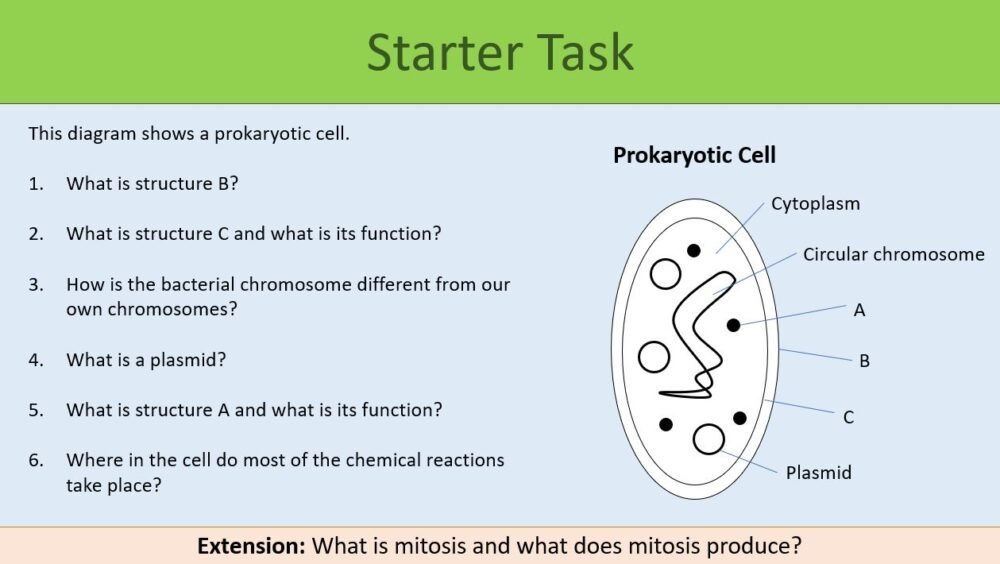 Starter Task

This diagram shows a prokaryotic cell.

1. What is structure B?

2. What is structure C and what is its function?

3. How is the bacterial chromosome different from our own chromosomes?

4. What is a plasmid?

5. What is structure A and what is its function?

6. Where in the cell do most of the chemical reactions take place?

Prokaryotic Cell

Cytoplasm

Circular chromosome

A

B

C

Plasmid

Extension: What is mitosis and what does mitosis produce?